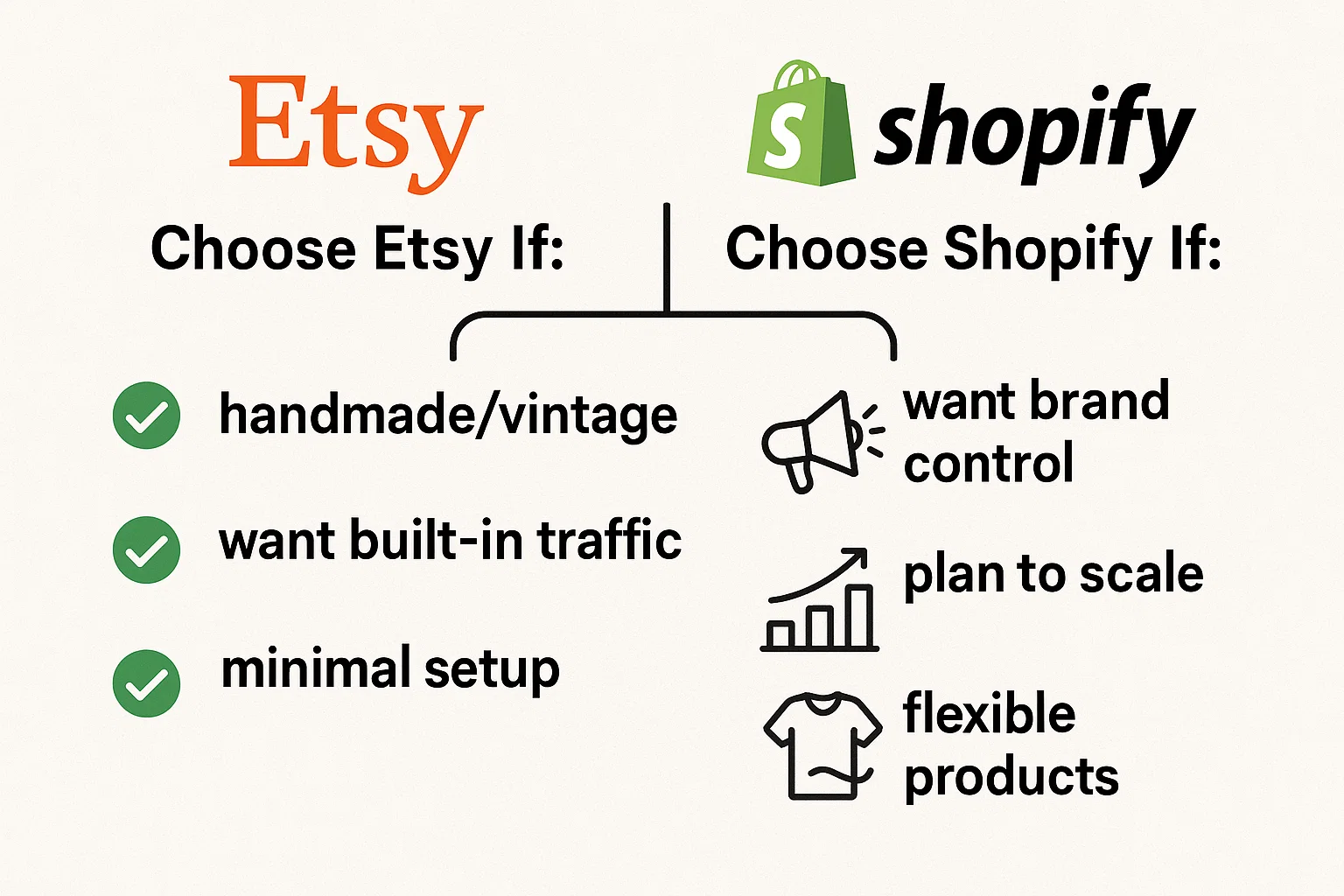 Etsy

Choose Etsy If:

handmade/vintage

want built-in traffic

minimal setup

S shopify

Choose Shopify If:

want brand control

plan to scale

flexible products